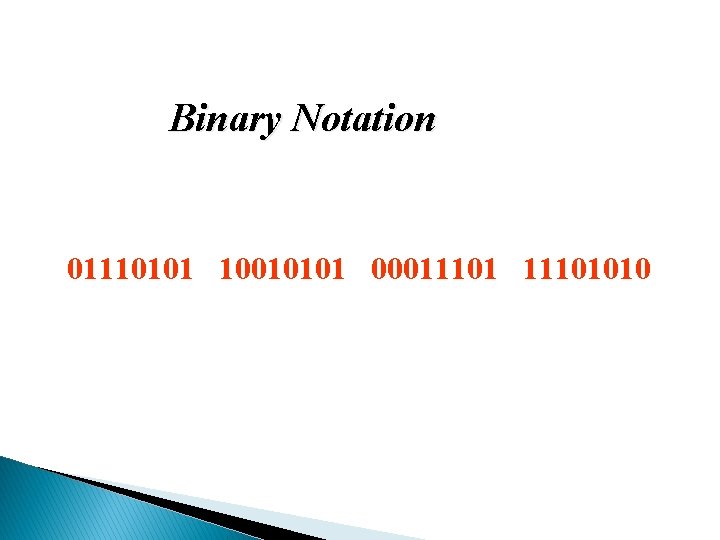 Binary Notation

01110101 10010101 00011101 11101010